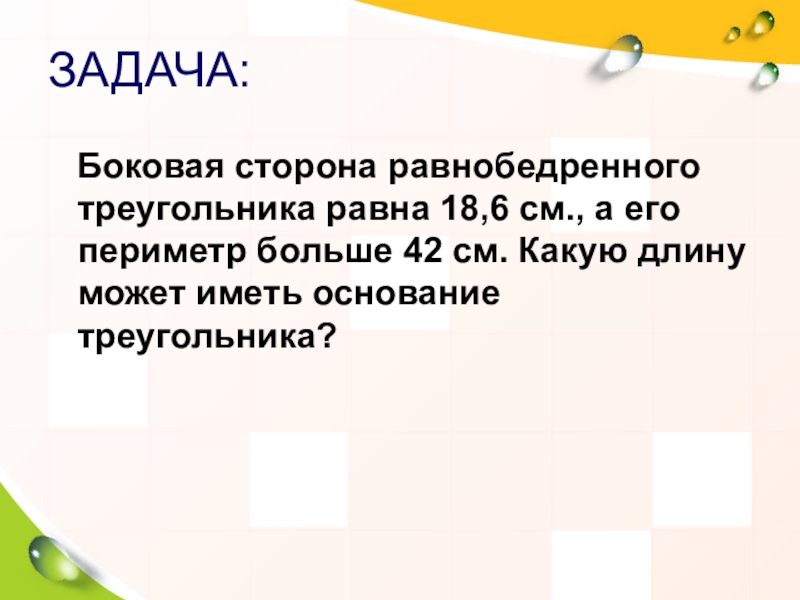 ЗАДАЧА:

Боковая сторона равнобедренного треугольника равна 18,6 см., а его периметр больше 42 см. Какую длину может иметь основание треугольника?